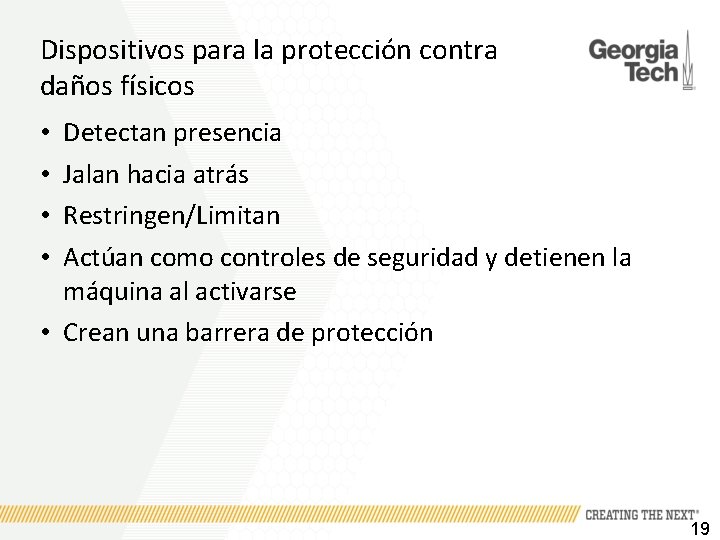 Dispositivos para la protección contra daños físicos

Georgia Tech

• Detectan presencia
• Jalan hacia atrás
• Restringen/Limitan
• Actúan como controles de seguridad y detienen la máquina al activarse
• Crean una barrera de protección

CREATING THE NEXT®

19